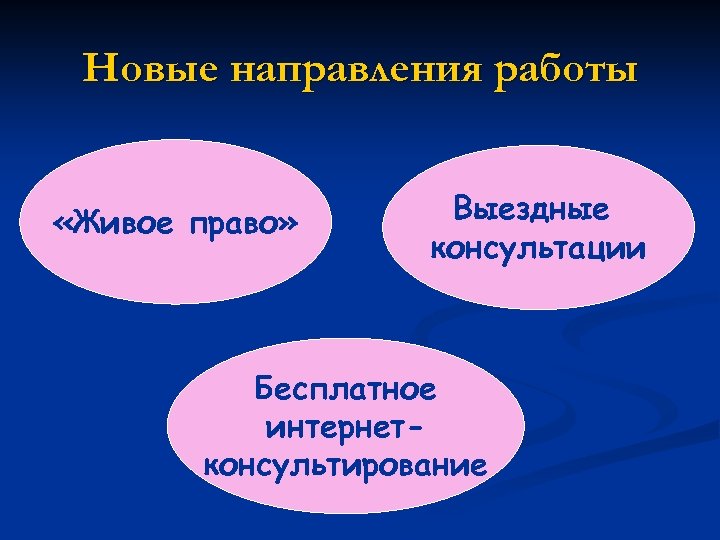 Новые направления работы

«Живое право»

Выездные консультации

Бесплатное интернет-консультирование